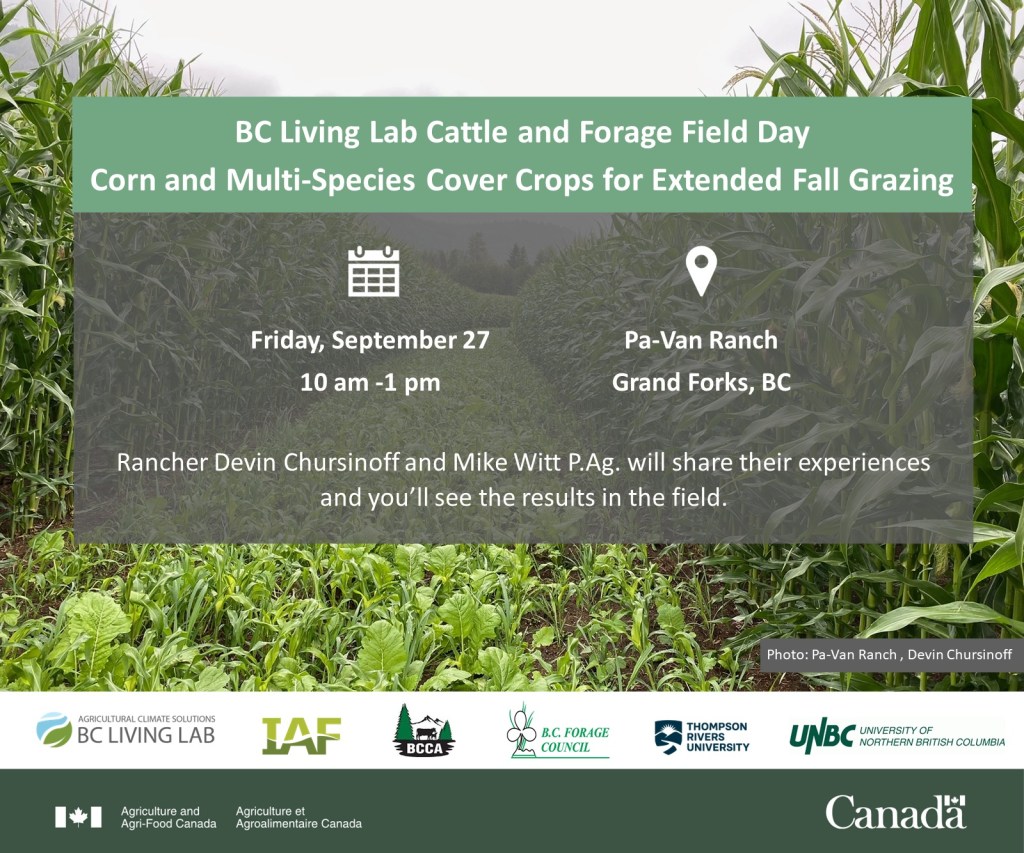 BC Living Lab Cattle and Forage Field Day
Corn and Multi-Species Cover Crops for Extended Fall Grazing

Friday, September 27
10 am -1 pm

Pa-Van Ranch
Grand Forks, BC

Rancher Devin Chursinoff and Mike Witt P.Ag. will share their experiences and you'll see the results in the field.

Photo: Pa-Van Ranch , Devin Chursinoff

AGRICULTURAL CLIMATE SOLUTIONS
BC LIVING LAB

IAF

BCCA

B.C. FORAGE COUNCIL

THOMPSON RIVERS UNIVERSITY

UNBC UNIVERSITY OF NORTHERN BRITISH COLUMBIA

Agriculture and Agri-Food Canada

Agriculture et Agroalimentaire Canada

Canada